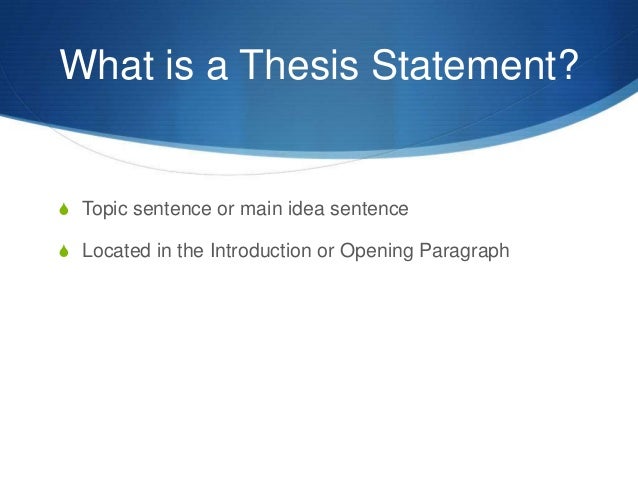 What is a Thesis Statement?

Topic sentence or main idea sentence

Located in the Introduction or Opening Paragraph